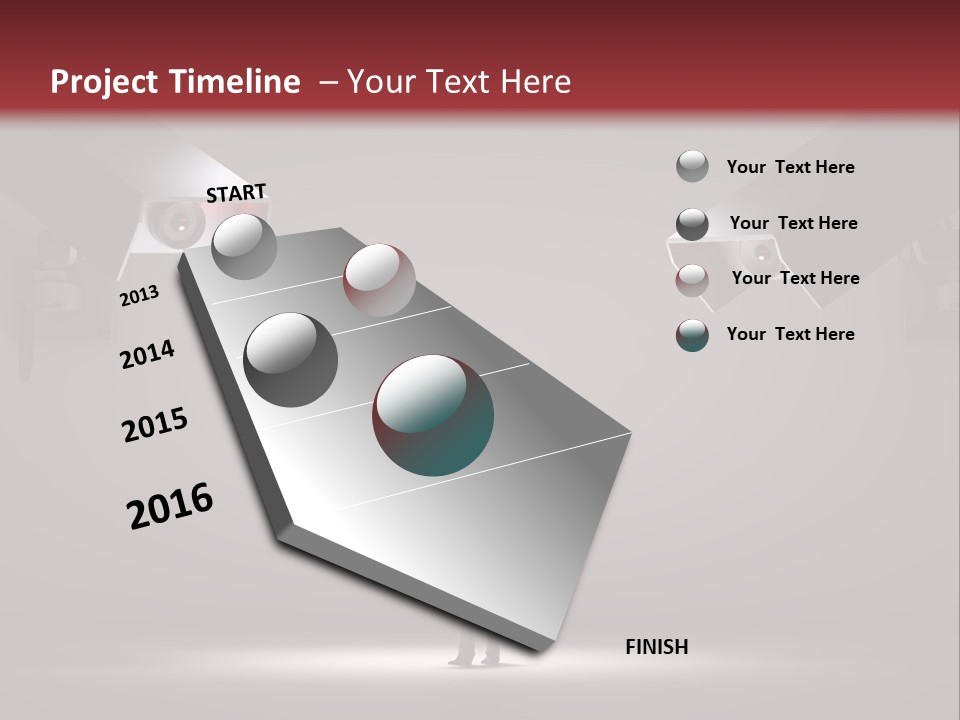 Project Timeline – Your Text Here

START

2013

2014

2015

2016

FINISH

Your Text Here

Your Text Here

Your Text Here

Your Text Here